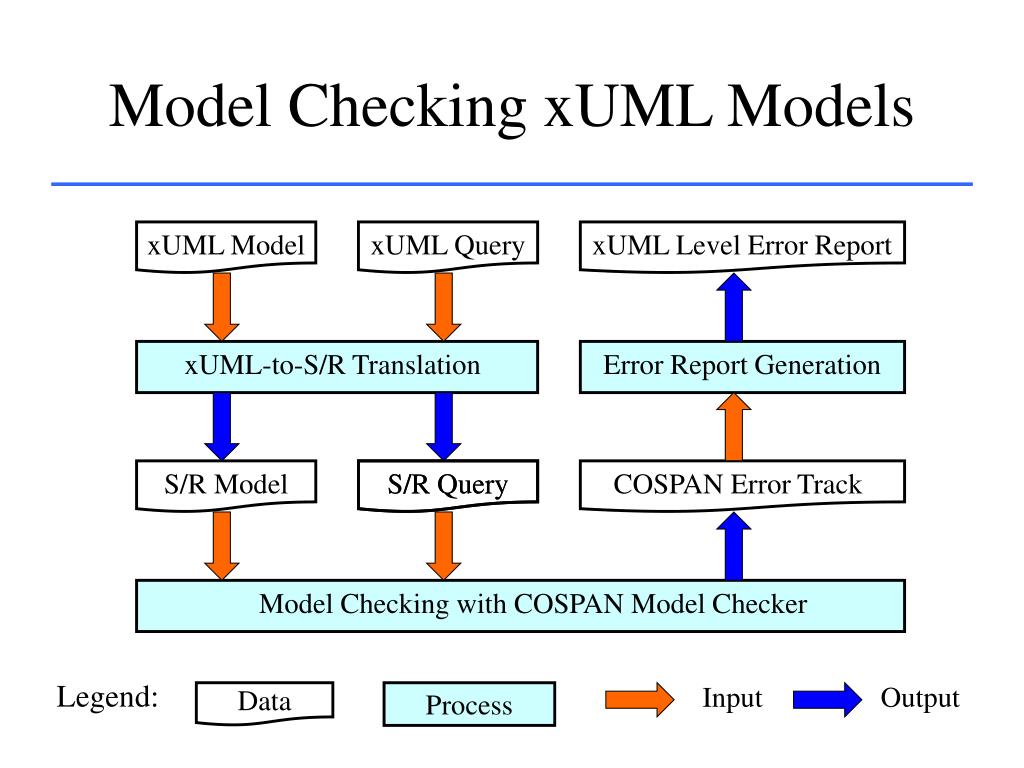 Model Checking xUML Models

xUML Model

xUML Query

xUML Level Error Report

xUML-to-S/R Translation

Error Report Generation

S/R Model

S/R Query

COSPAN Error Track

Model Checking with COSPAN Model Checker

Legend: Data Process Input Output